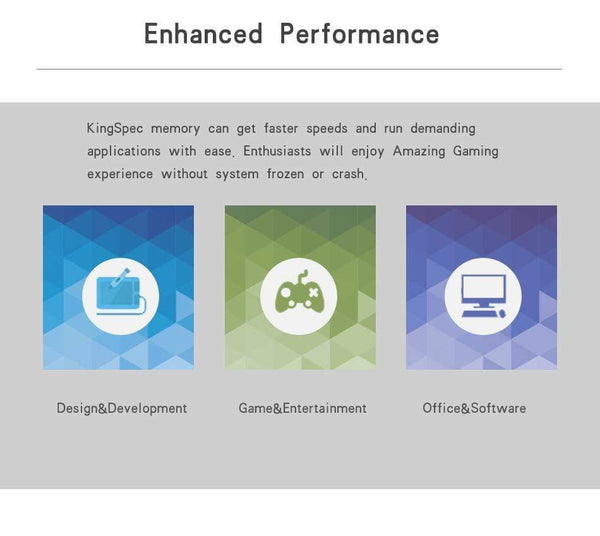 Enhanced Performance

KingSpec memory can get faster speeds and run demanding applications with ease. Enthusiasts will enjoy Amazing Gaming experience without system frozen or crash.

Design&Development

Game&Entertainment

Office&Software